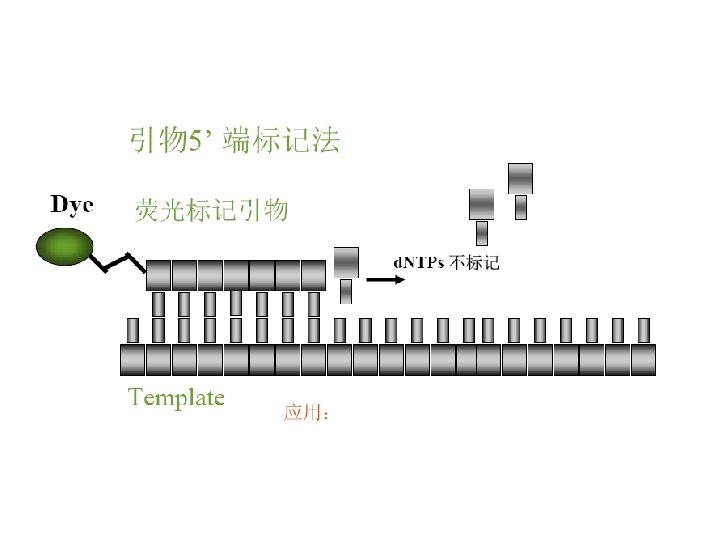 引物5’ 端标记法

Dye

荧光标记引物

dNTPs 不标记

Template

应用：